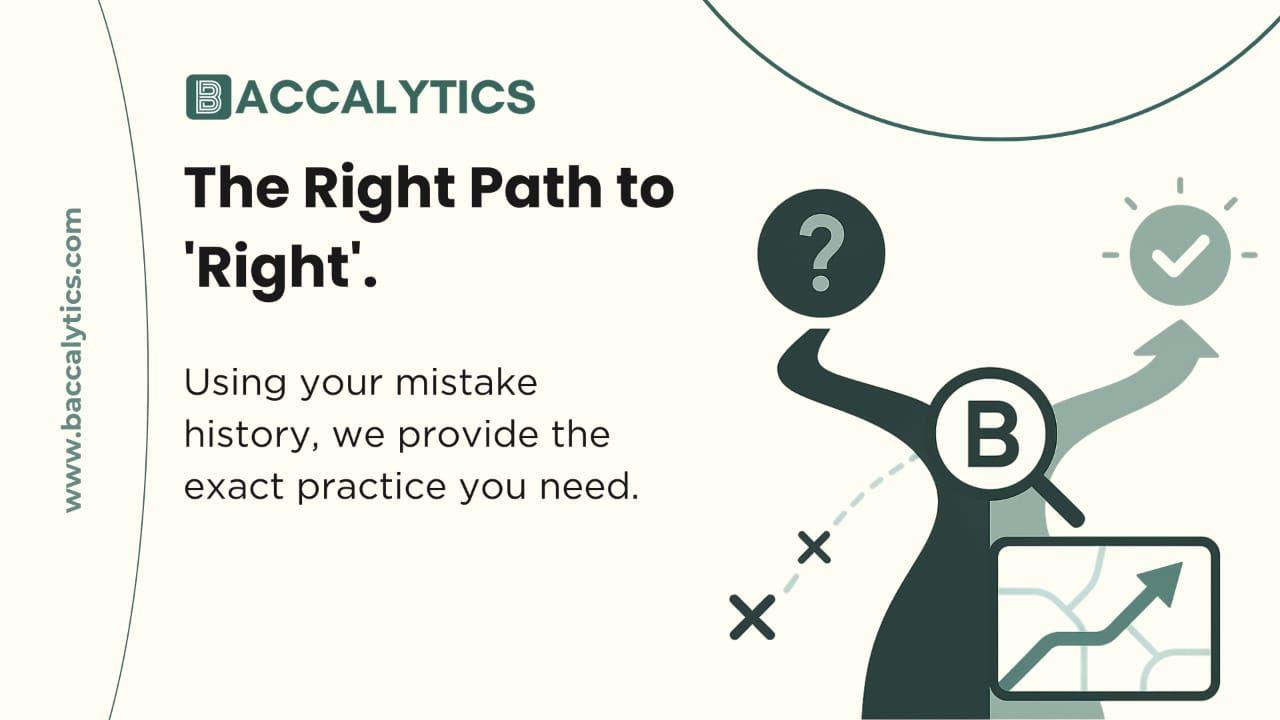 www.baccalytics.com

BACCALYTICS

The Right Path to 'Right'.

Using your mistake history, we provide the exact practice you need.

?

B